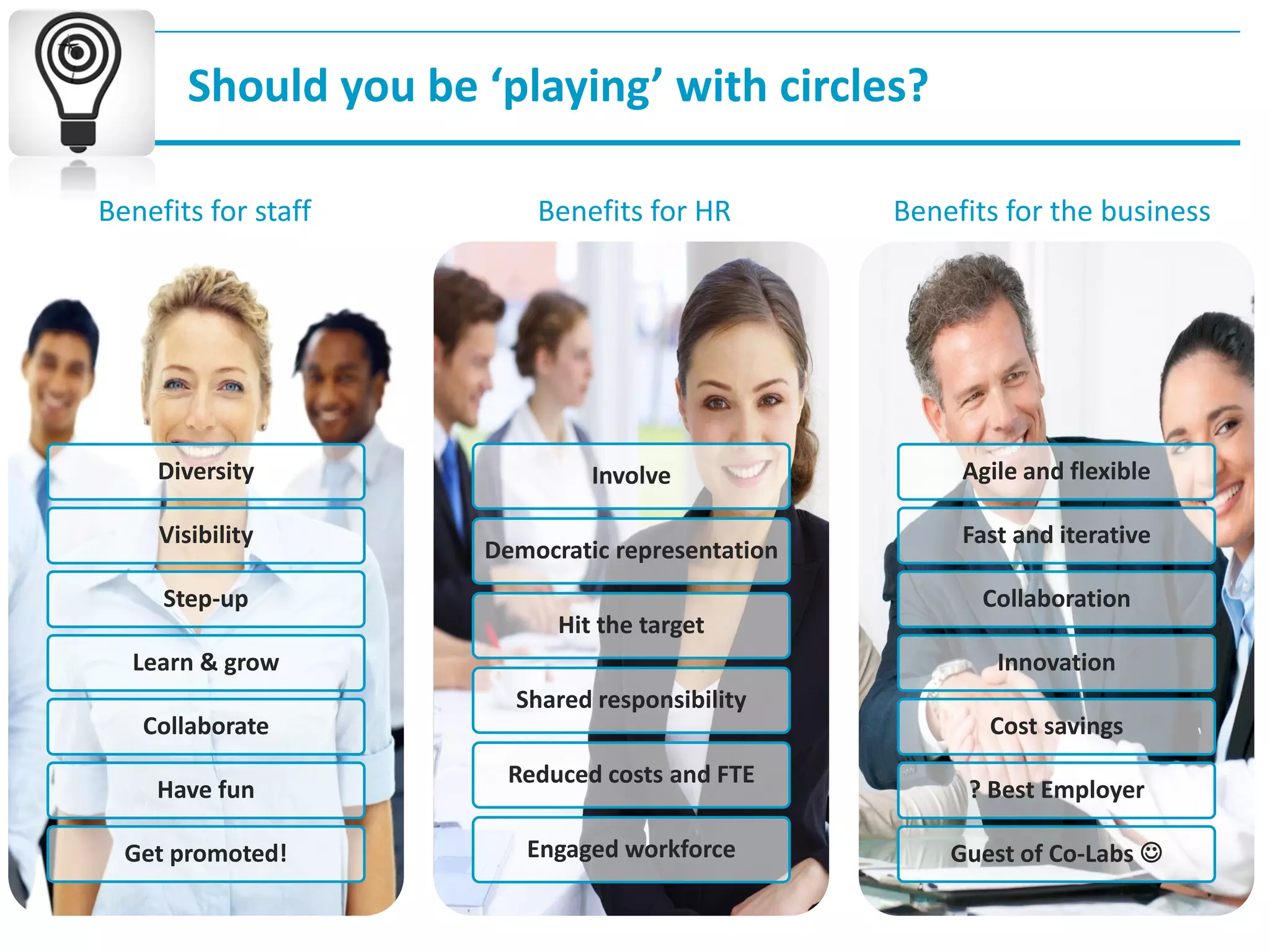 Should you be ‘playing’ with circles?

Benefits for staff

Diversity

Visibility

Step-up

Learn & grow

Collaborate

Have fun

Get promoted!

Benefits for HR

Involve

Democratic representation

Hit the target

Shared responsibility

Reduced costs and FTE

Engaged workforce

Benefits for the business

Agile and flexible

Fast and iterative

Collaboration

Innovation

Cost savings

? Best Employer

Guest of Co-Labs ☺